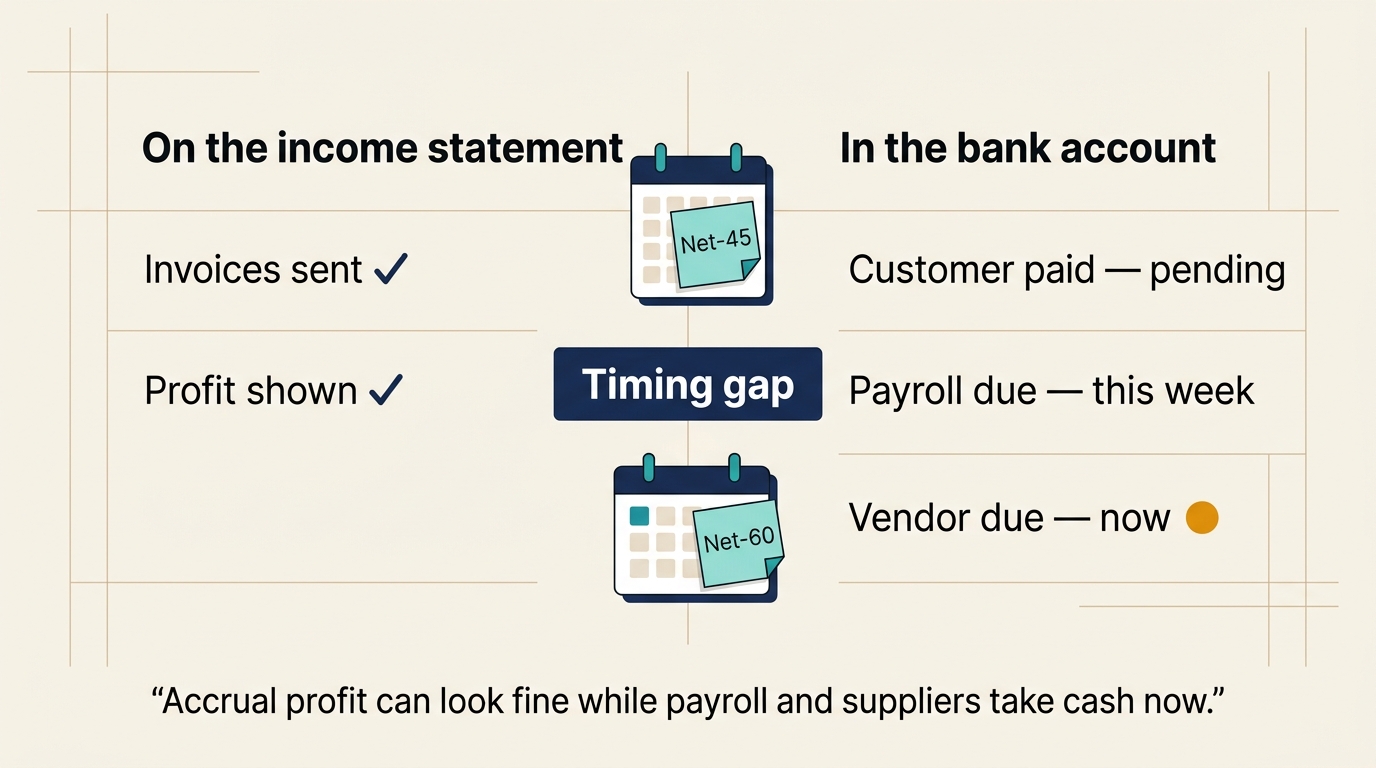 On the income statement

Invoices sent ✓

Profit shown ✓

Net-45

Timing gap

Net-60

In the bank account

Customer paid — pending

Payroll due — this week

Vendor due — now

“Accrual profit can look fine while payroll and suppliers take cash now.”